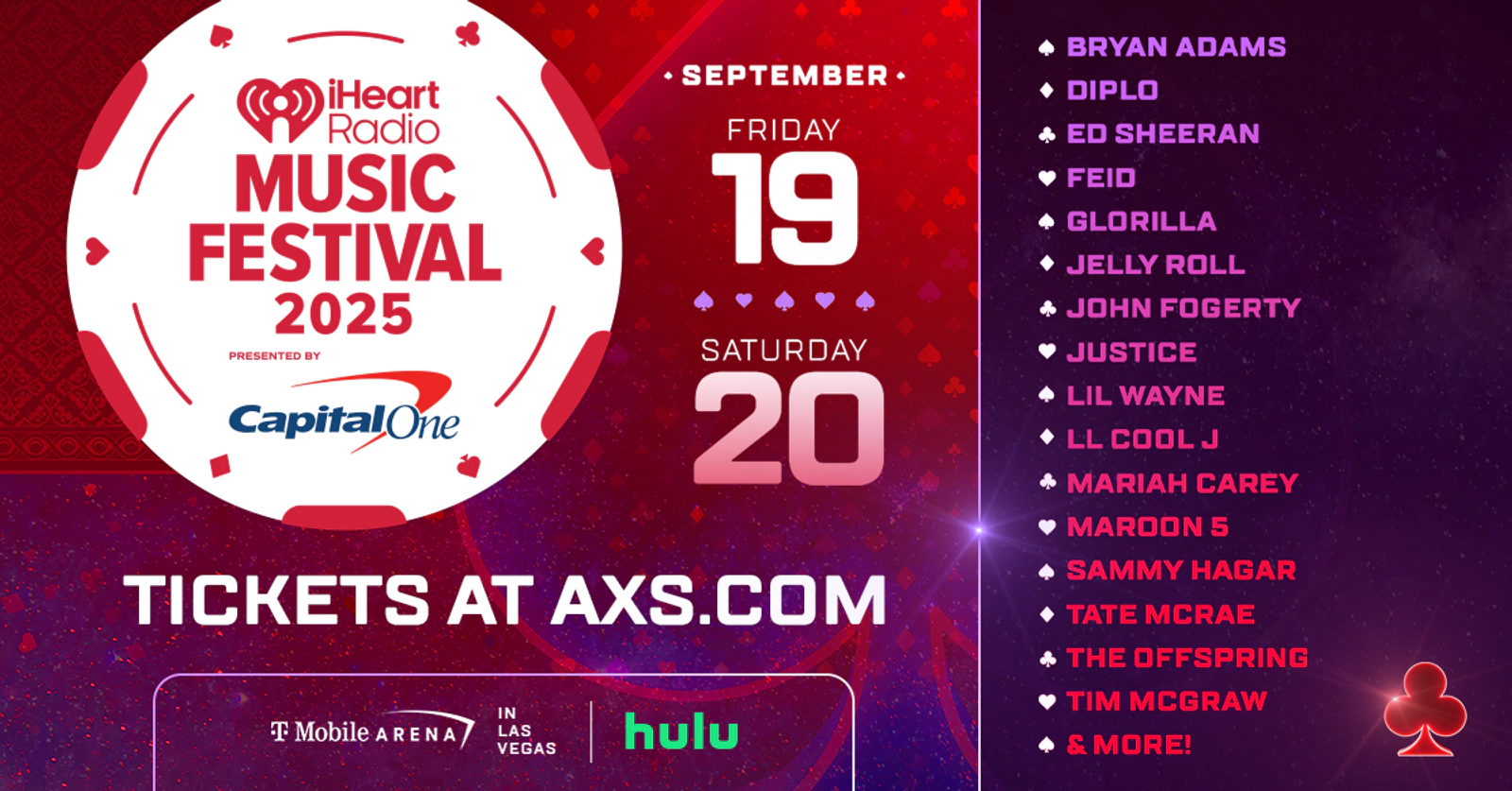 iHeart Radio
MUSIC FESTIVAL 2025
PRESENTED BY
Capital One

SEPTEMBER
FRIDAY
19
SATURDAY
20

TICKETS AT AXS.COM

T Mobile ARENA IN LAS VEGAS
hulu

BRYAN ADAMS
DIPLO
ED SHEERAN
FEID
GLORILLA
JELLY ROLL
JOHN FOGERTY
JUSTICE
LIL WAYNE
LL COOL J
MARIAH CAREY
MAROON 5
SAMMY HAGAR
TATE MCRAE
THE OFFSPRING
TIM MCGRAW
& MORE!